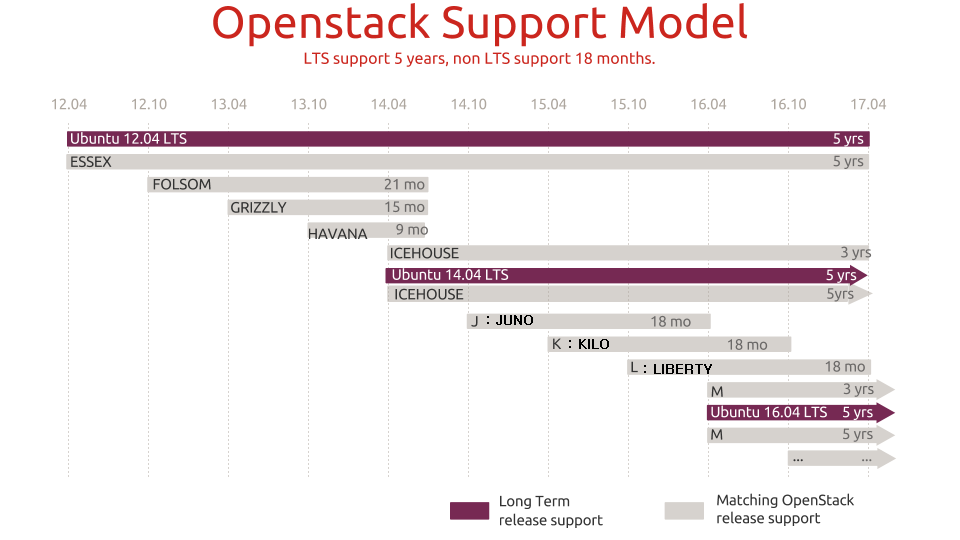 Openstack Support Model
LTS support 5 years, non LTS support 18 months.

12.04 12.10 13.04 13.10 14.04 14.10 15.04 15.10 16.04 16.10 17.04

Ubuntu 12.04 LTS 5 yrs
ESSEX 5 yrs
FOLSOM 21 mo
GRIZZLY 15 mo
HAVANA 9 mo
ICEHOUSE 3 yrs
Ubuntu 14.04 LTS 5 yrs
ICEHOUSE 5yrs
J : JUNO 18 mo
K : KILO 18 mo
L : LIBERTY 18 mo
M 3 yrs
Ubuntu 16.04 LTS 5 yrs
M 5 yrs
... ...

Long Term release support
Matching OpenStack release support